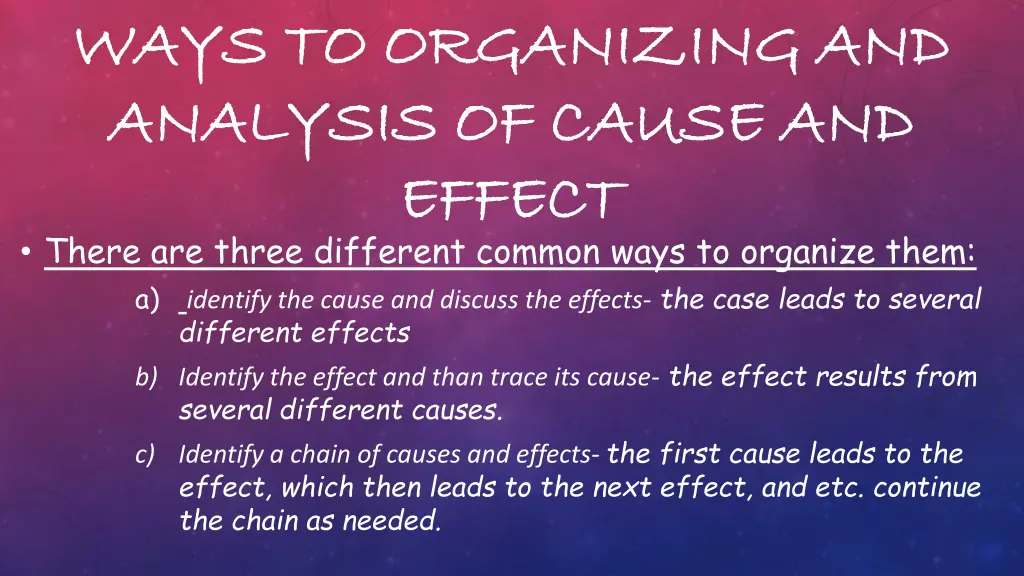 WAYS TO ORGANIZING AND ANALYSIS OF CAUSE AND EFFECT

• There are three different common ways to organize them:

a) identify the cause and discuss the effects- the case leads to several different effects

b) Identify the effect and than trace its cause- the effect results from several different causes.

c) Identify a chain of causes and effects- the first cause leads to the effect, which then leads to the next effect, and etc. continue the chain as needed.